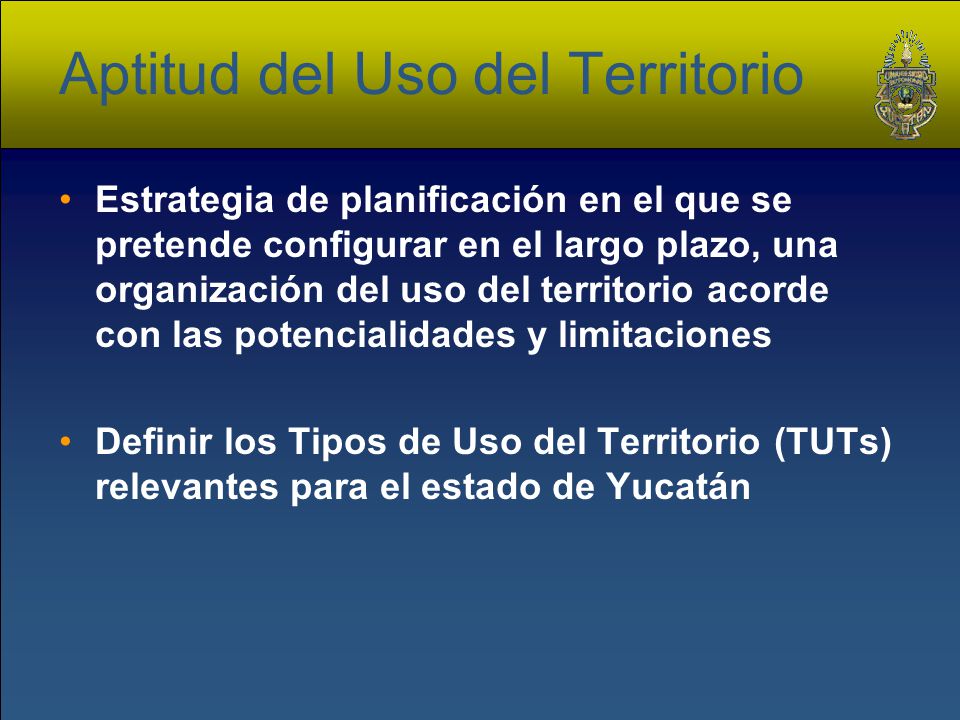 Aptitud del Uso del Territorio

• Estrategia de planificación en el que se pretende configurar en el largo plazo, una organización del uso del territorio acorde con las potencialidades y limitaciones

• Definir los Tipos de Uso del Territorio (TUTs) relevantes para el estado de Yucatán